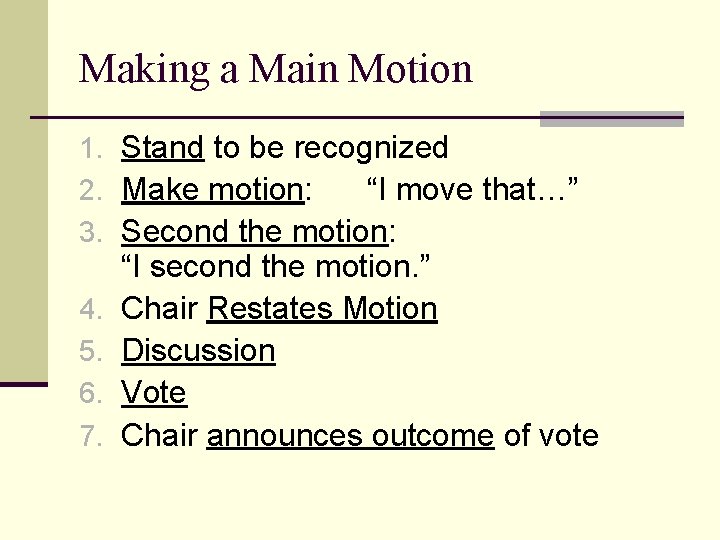 Making a Main Motion

1. Stand to be recognized
2. Make motion: “I move that…”
3. Second the motion: “I second the motion.”
4. Chair Restates Motion
5. Discussion
6. Vote
7. Chair announces outcome of vote